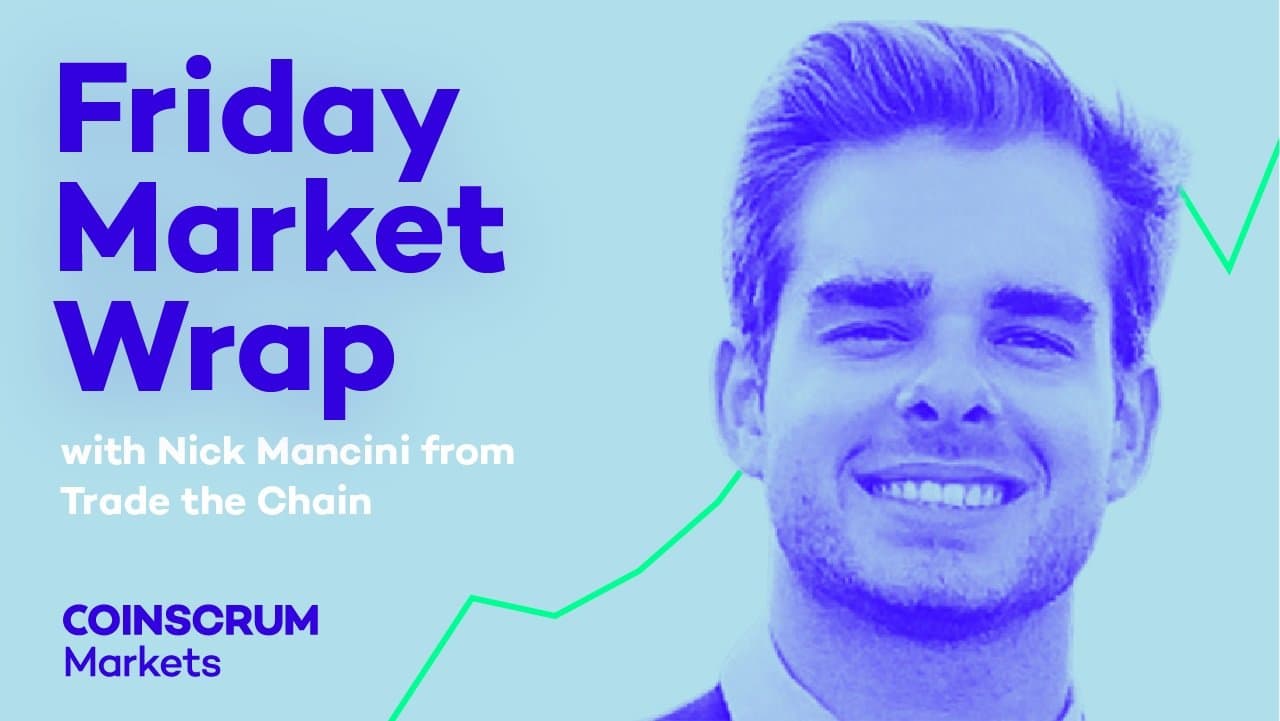 Friday Market Wrap

with Nick Mancini from Trade the Chain

COINSCRUM
Markets